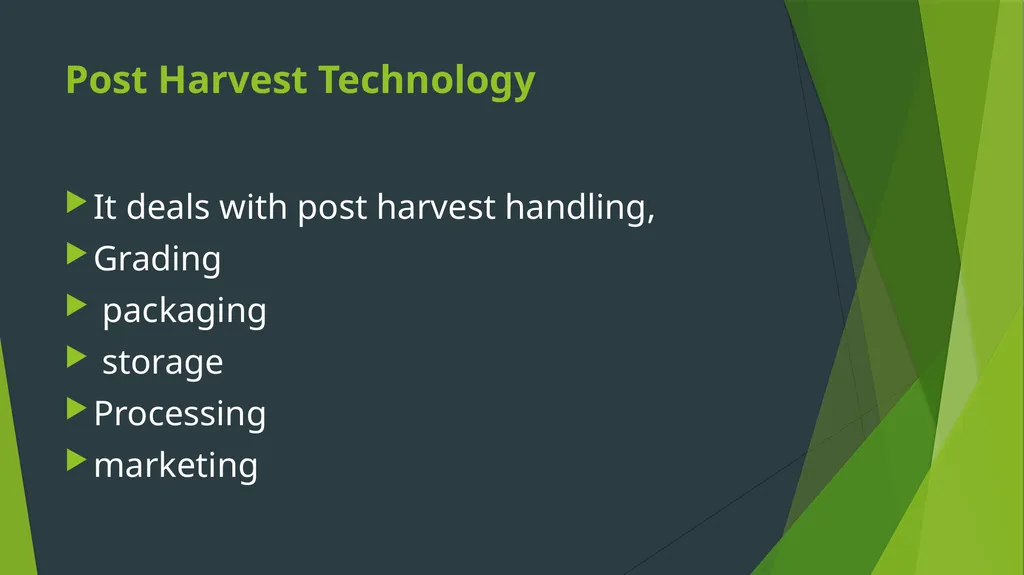 Post Harvest Technology

It deals with post harvest handling,
Grading
packaging
storage
Processing
marketing